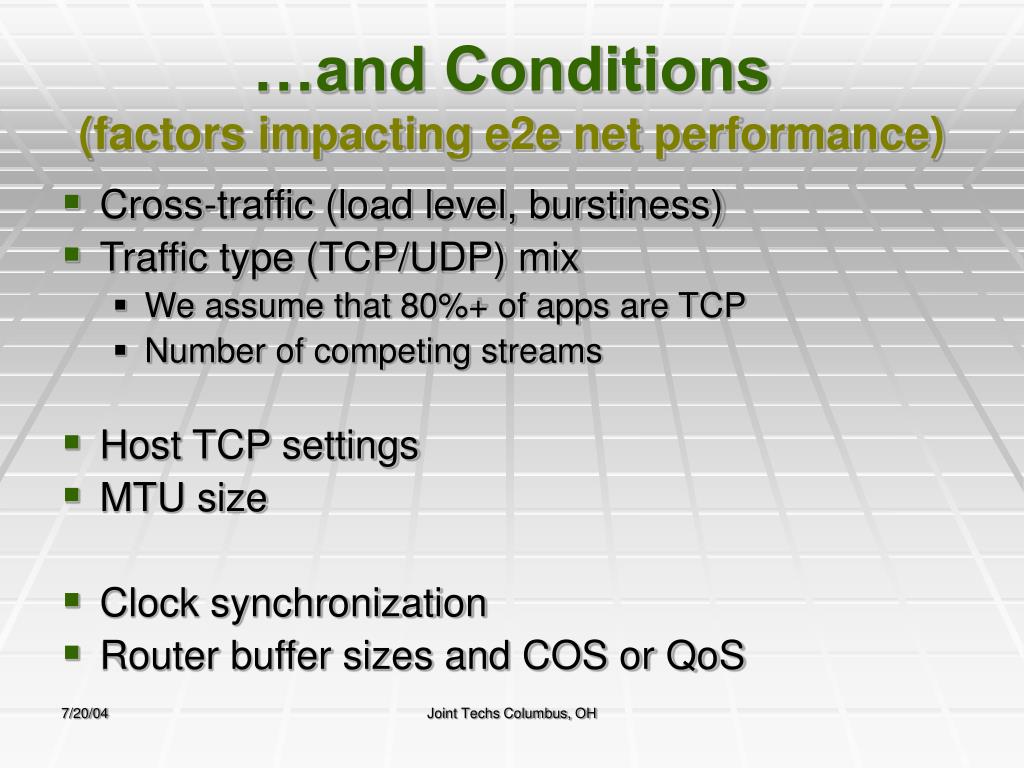 …and Conditions
(factors impacting e2e net performance)

- Cross-traffic (load level, burstiness)
- Traffic type (TCP/UDP) mix
  - We assume that 80%+ of apps are TCP
  - Number of competing streams

- Host TCP settings
- MTU size

- Clock synchronization
- Router buffer sizes and COS or QoS

7/20/04

Joint Techs Columbus, OH